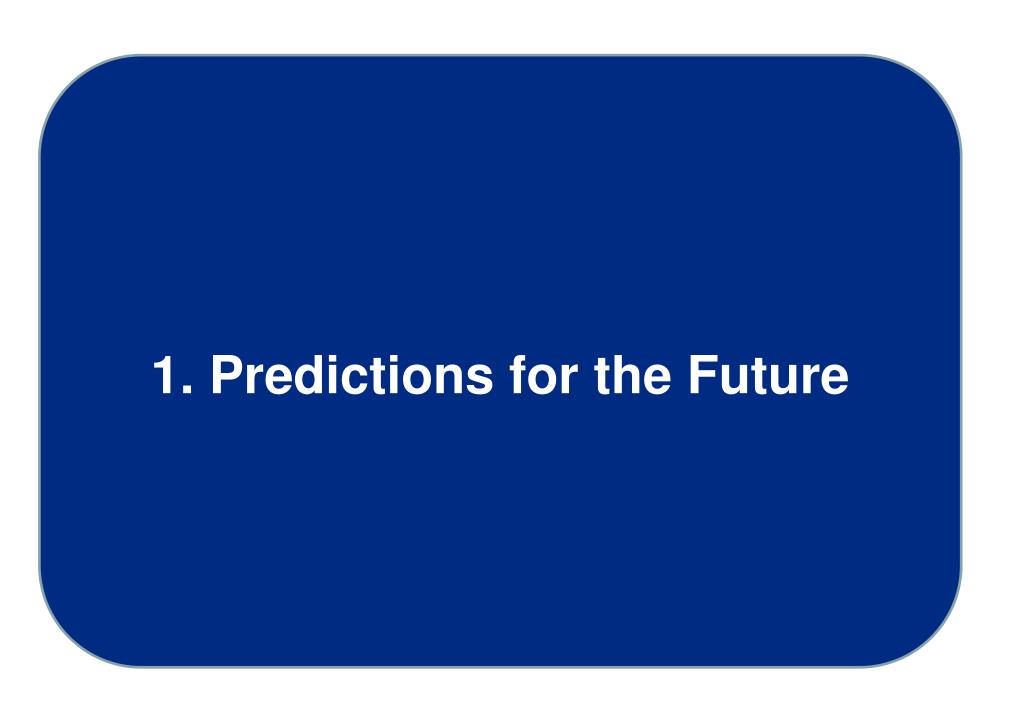 1. Predictions for the Future